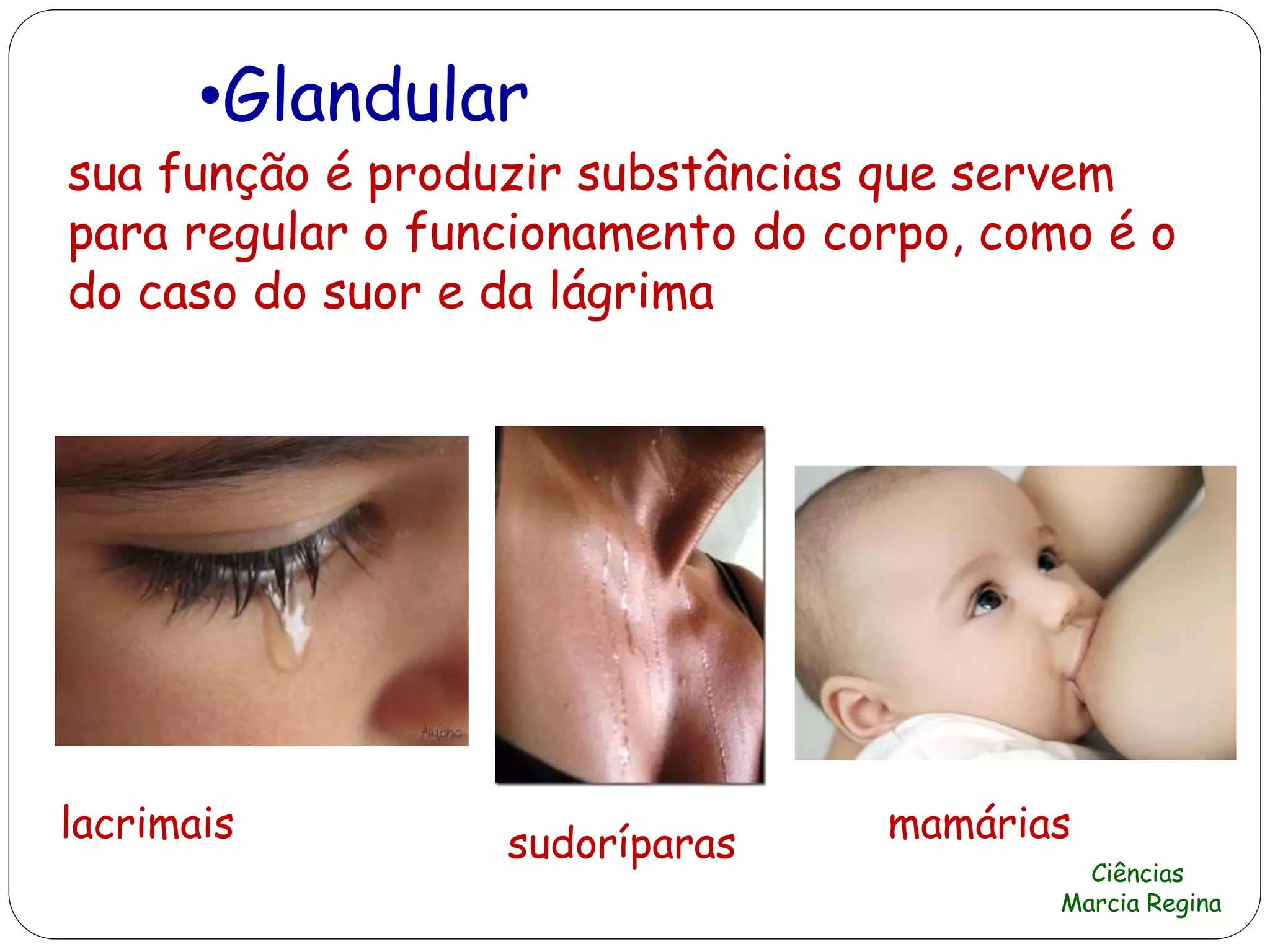 •Glandular

sua função é produzir substâncias que servem para regular o funcionamento do corpo, como é o do caso do suor e da lágrima

Alucha

lacrimais

sudoríparas

mamárias

Ciências
Marcia Regina